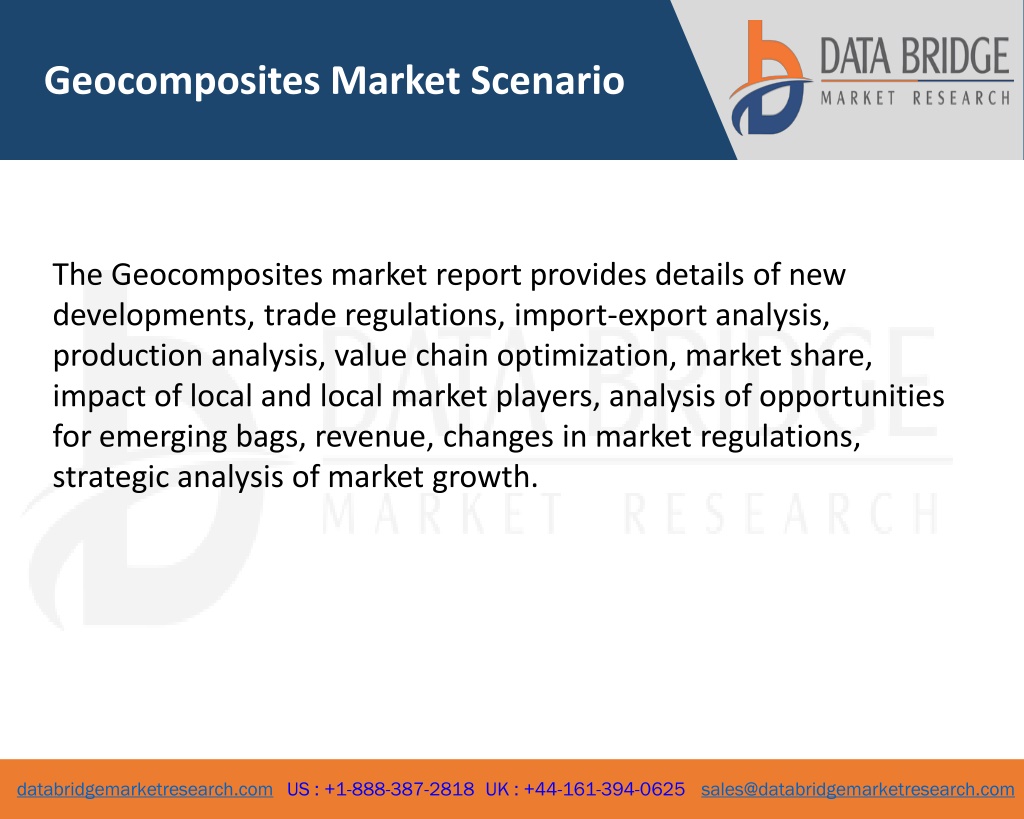 Geocomposites Market Scenario

DATA BRIDGE
MARKET RESEARCH

The Geocomposites market report provides details of new developments, trade regulations, import-export analysis, production analysis, value chain optimization, market share, impact of local and local market players, analysis of opportunities for emerging bags, revenue, changes in market regulations, strategic analysis of market growth.

DATA BRIDGE
MARKET RESEARCH

databridgemarketresearch.com US : +1-888-387-2818 UK : +44-161-394-0625 sales@databridgemarketresearch.com